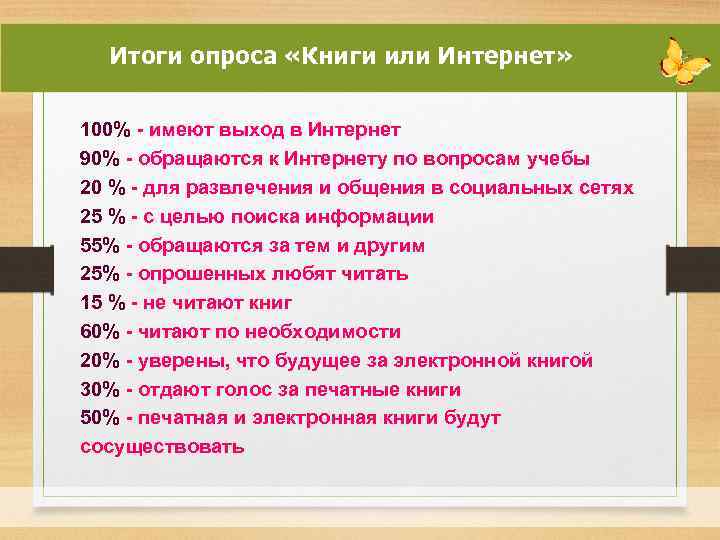 Итоги опроса «Книги или Интернет»

100% - имеют выход в Интернет
90% - обращаются к Интернету по вопросам учебы
20 % - для развлечения и общения в социальных сетях
25 % - с целью поиска информации
55% - обращаются за тем и другим
25% - опрошенных любят читать
15 % - не читают книг
60% - читают по необходимости
20% - уверены, что будущее за электронной книгой
30% - отдают голос за печатные книги
50% - печатная и электронная книги будут сосуществовать